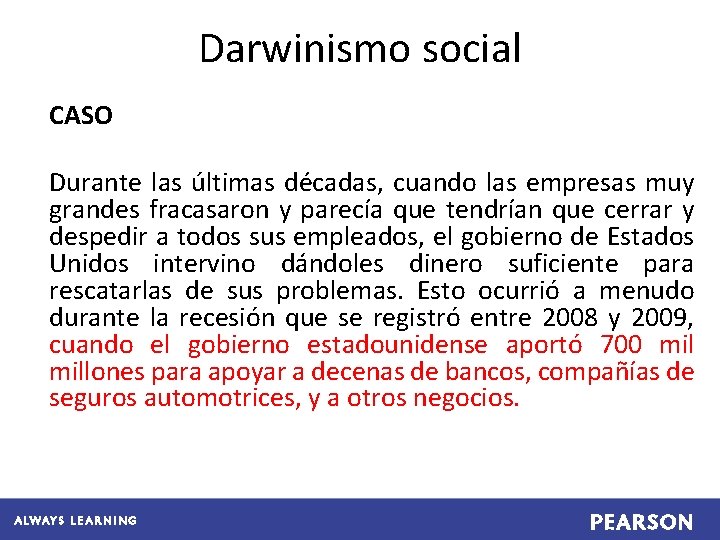 Darwinismo social

CASO

Durante las últimas décadas, cuando las empresas muy grandes fracasaron y parecía que tendrían que cerrar y despedir a todos sus empleados, el gobierno de Estados Unidos intervino dándoles dinero suficiente para rescatarlas de sus problemas. Esto ocurrió a menudo durante la recesión que se registró entre 2008 y 2009, cuando el gobierno estadounidense aportó 700 mil millones para apoyar a decenas de bancos, compañías de seguros automotrices, y a otros negocios.

ALWAYS LEARNING

PEARSON